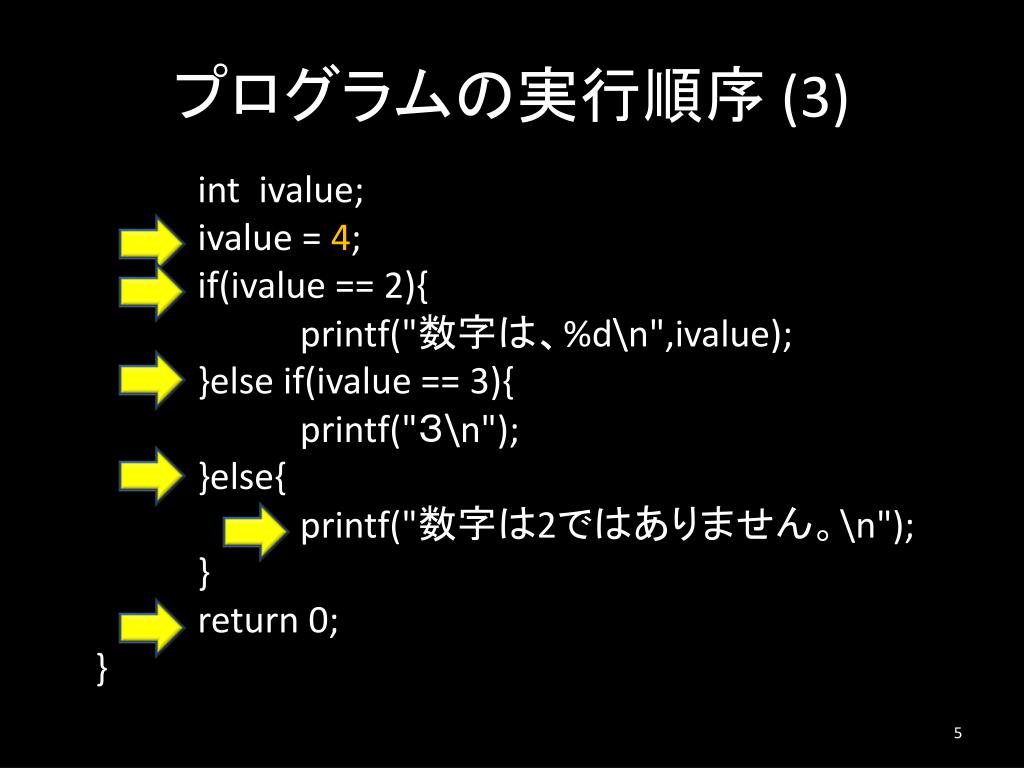 プログラムの実行順序 (3)

int ivalue;
ivalue = 4;
if(ivalue == 2){
printf("数字は、%d\n",ivalue);
}else if(ivalue == 3){
printf("3\n");
}else{
printf("数字は2ではありません。\n");
}
return 0;
}

5